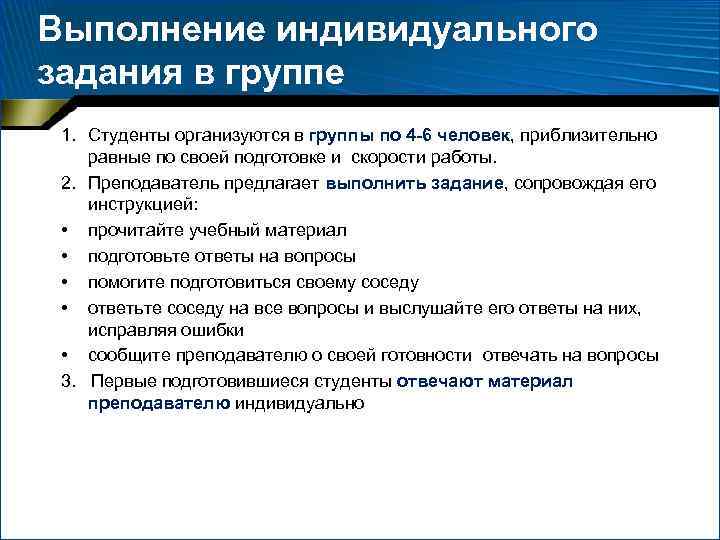 Выполнение индивидуального задания в группе

1. Студенты организуются в группы по 4-6 человек, приблизительно равные по своей подготовке и скорости работы.
2. Преподаватель предлагает выполнить задание, сопровождая его инструкцией:
• прочитайте учебный материал
• подготовьте ответы на вопросы
• помогите подготовиться своему соседу
• ответьте соседу на все вопросы и выслушайте его ответы на них, исправляя ошибки
• сообщите преподавателю о своей готовности отвечать на вопросы
3. Первые подготовившиеся студенты отвечают материал преподавателю индивидуально